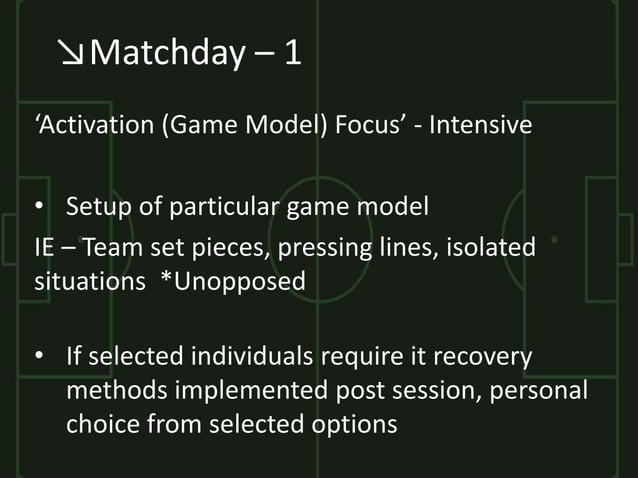 ↘Matchday – 1

‘Activation (Game Model) Focus’ - Intensive

• Setup of particular game model

IE – Team set pieces, pressing lines, isolated situations *Unopposed

• If selected individuals require it recovery methods implemented post session, personal choice from selected options